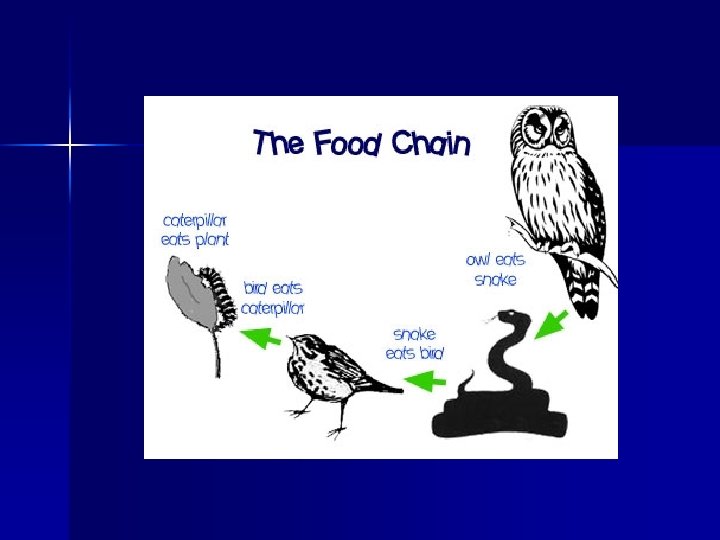 The Food Chain

caterpillar eats plant

bird eats caterpillar

snake eats bird

owl eats snake